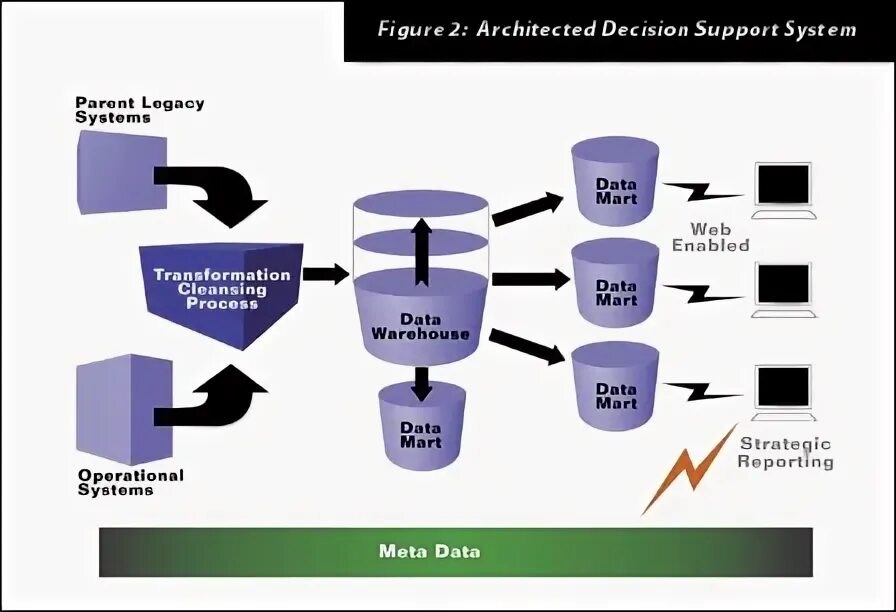 Figure 2: Architected Decision Support System

Parent Legacy Systems

Transformation Cleansing Process

Operational Systems

Data Warehouse

Data Mart

Data Mart

Data Mart

Data Mart

Web Enabled

Strategic Reporting

Meta Data